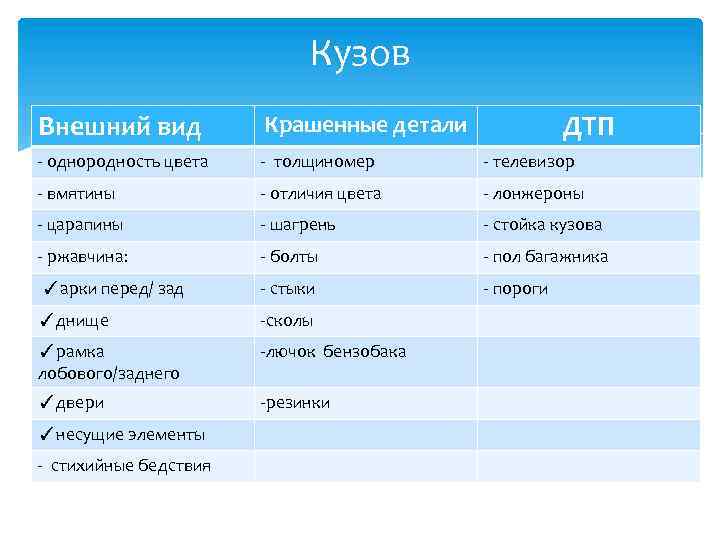 Кузов

| Внешний вид | Крашенные детали | ДТП |
|---|---|---|
| - однородность цвета | - толщиномер | - телевизор |
| - вмятины | - отличия цвета | - лонжероны |
| - царапины | - шагрень | - стойка кузова |
| - ржавчина: | - болты | - пол багажника |
| ✓арки перед/ зад | - стыки | - пороги |
| ✓днище | -сколы | |
| ✓рамка лобового/заднего | -лючок бензобака | |
| ✓двери | -резинки | |
| ✓несущие элементы | | |
| - стихийные бедствия | | |